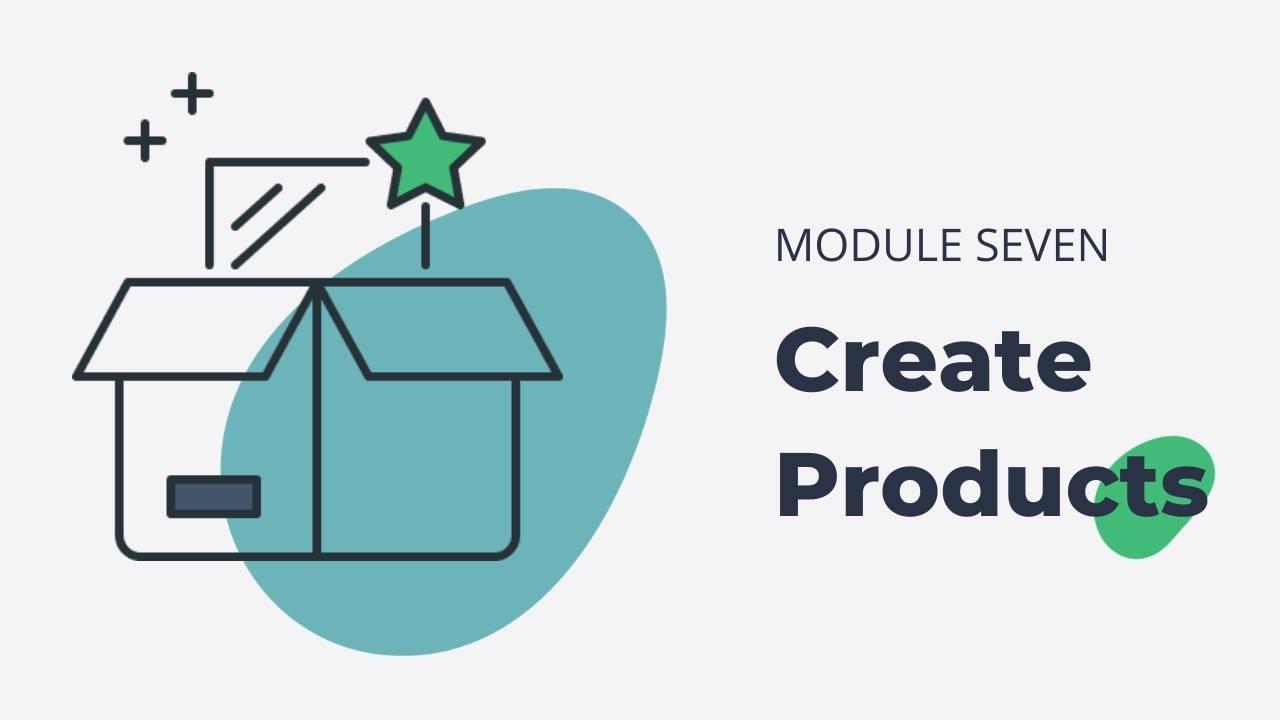 MODULE SEVEN

Create Products